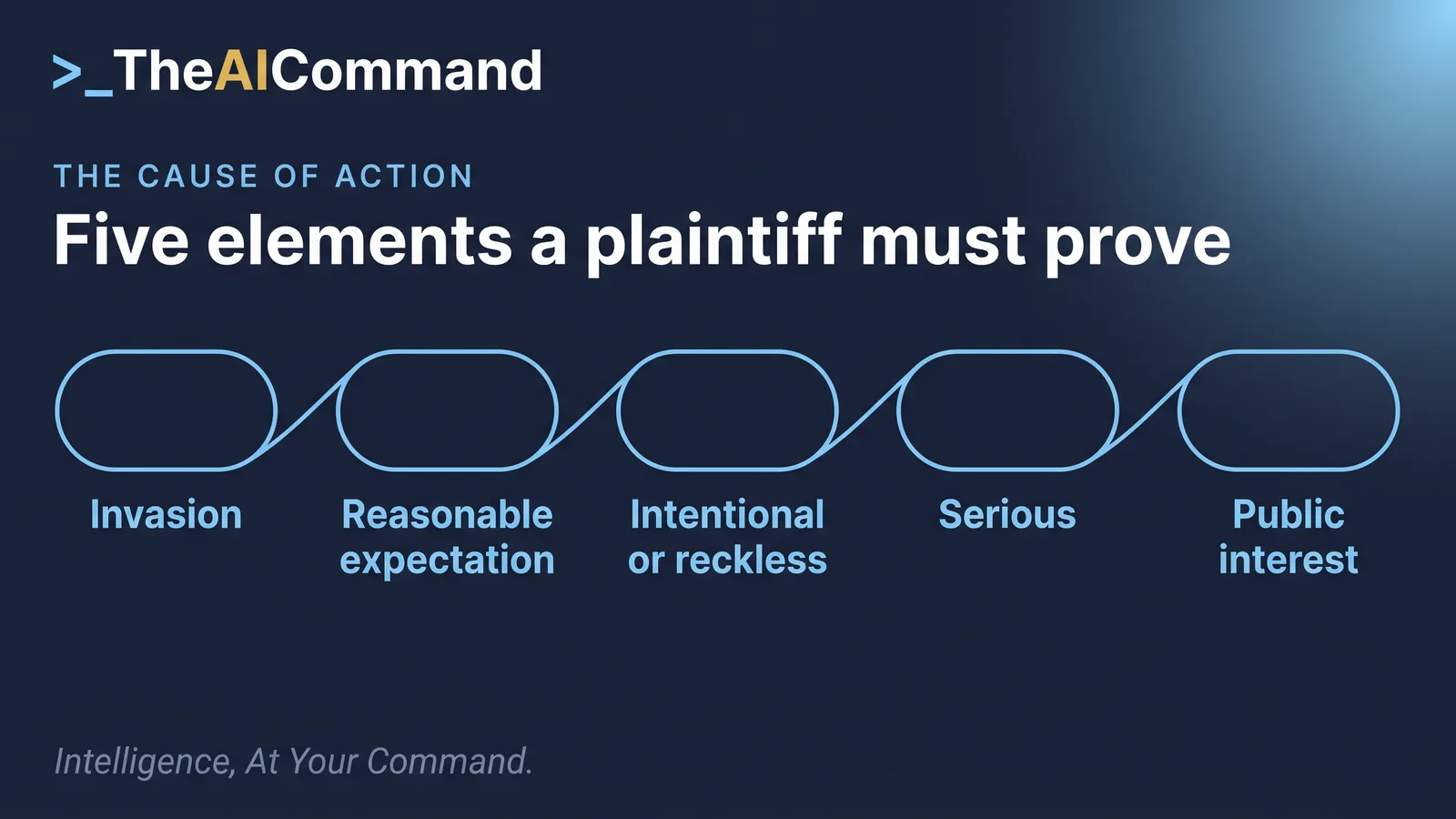 >_TheAICommand

THE CAUSE OF ACTION

Five elements a plaintiff must prove

Invasion

Reasonable expectation

Intentional or reckless

Serious

Public interest

Intelligence, At Your Command.